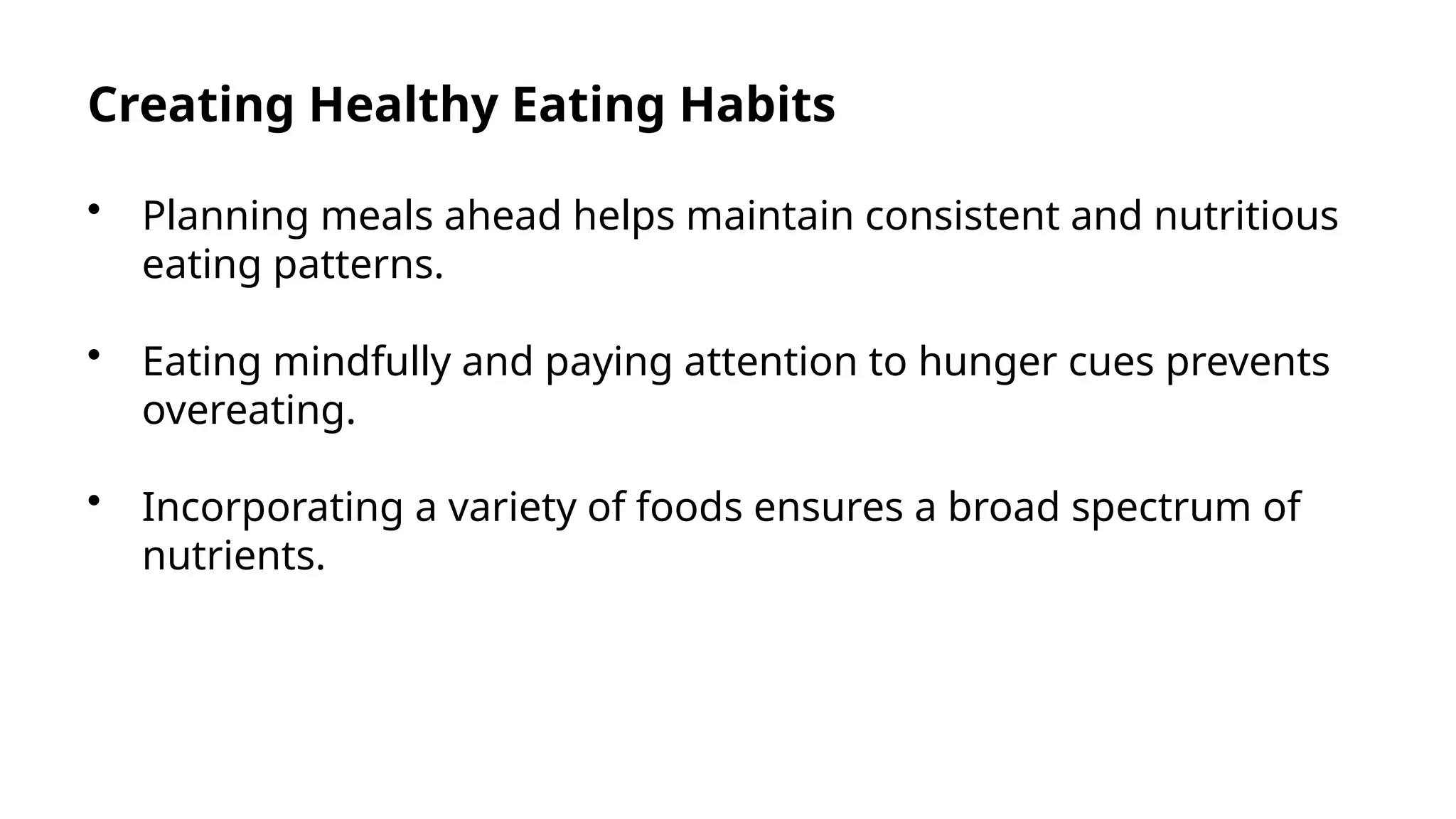 Creating Healthy Eating Habits

• Planning meals ahead helps maintain consistent and nutritious eating patterns.

• Eating mindfully and paying attention to hunger cues prevents overeating.

• Incorporating a variety of foods ensures a broad spectrum of nutrients.